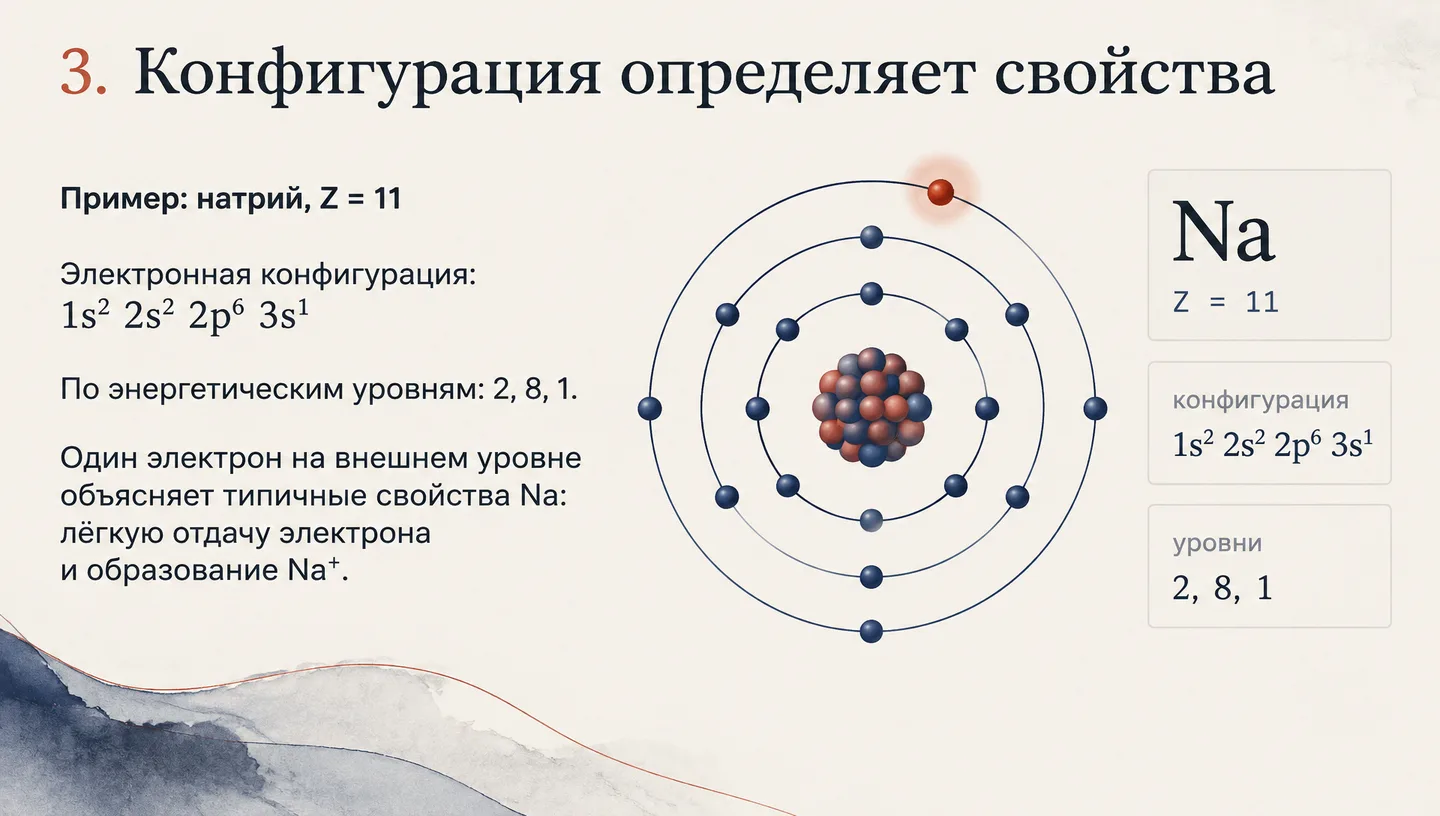 3. Конфигурация определяет свойства

Пример: натрий, Z = 11

Электронная конфигурация:
$1s^2\ 2s^2\ 2p^6\ 3s^1$

По энергетическим уровням: 2, 8, 1.

Один электрон на внешнем уровне объясняет типичные свойства Na: лёгкую отдачу электрона и образование $Na^+$.

Na
Z = 11

конфигурация
$1s^2\ 2s^2\ 2p^6\ 3s^1$

уровни
2, 8, 1